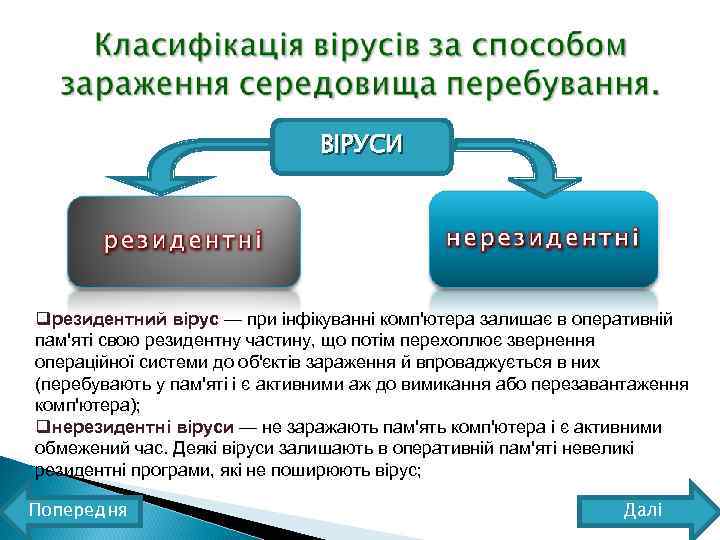 Класифікація вірусів за способом зараження середовища перебування.

ВІРУСИ

резидентні

нерезидентні

❑резидентний вірус — при інфікуванні комп'ютера залишає в оперативній пам'яті свою резидентну частину, що потім перехоплює звернення операційної системи до об'єктів зараження й впроваджується в них (перебувають у пам'яті і є активними аж до вимикання або перезавантаження комп'ютера);

❑нерезидентні віруси — не заражають пам'ять комп'ютера і є активними обмежений час. Деякі віруси залишають в оперативній пам'яті невеликі резидентні програми, які не поширюють вірус;

Попередня

Далі